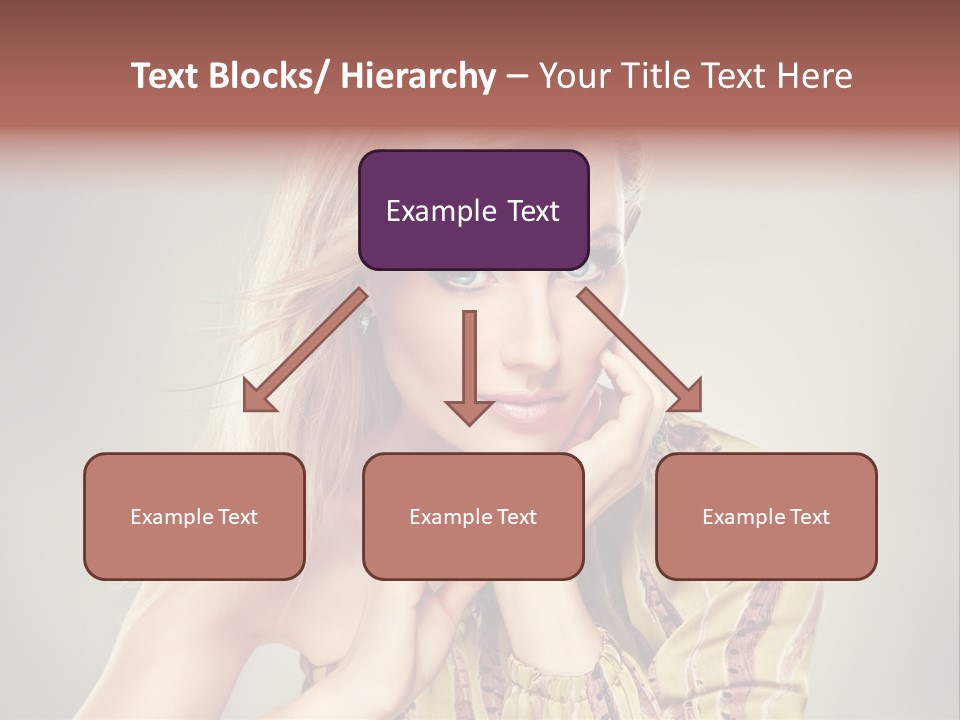 Text Blocks/ Hierarchy – Your Title Text Here

Example Text

Example Text

Example Text

Example Text